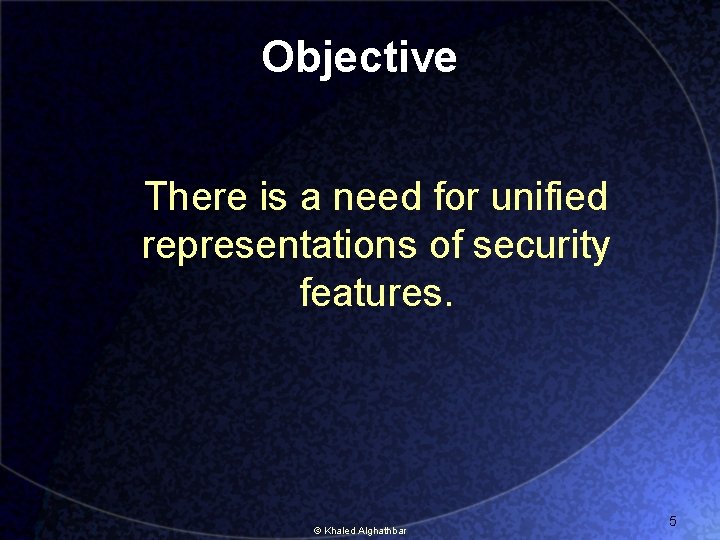 Objective

There is a need for unified representations of security features.

© Khaled Alghathbar

5